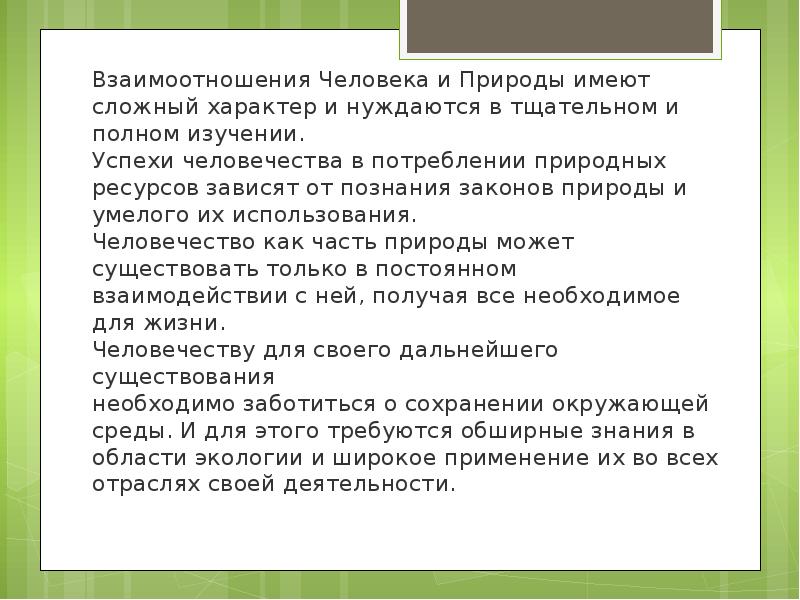 Взаимоотношения Человека и Природы имеют сложный характер и нуждаются в тщательном и полном изучении.
Успехи человечества в потреблении природных ресурсов зависят от познания законов природы и умелого их использования.
Человечество как часть природы может существовать только в постоянном взаимодействии с ней, получая все необходимое для жизни.
Человечеству для своего дальнейшего существования
необходимо заботиться о сохранении окружающей среды. И для этого требуются обширные знания в области экологии и широкое применение их во всех отраслях своей деятельности.